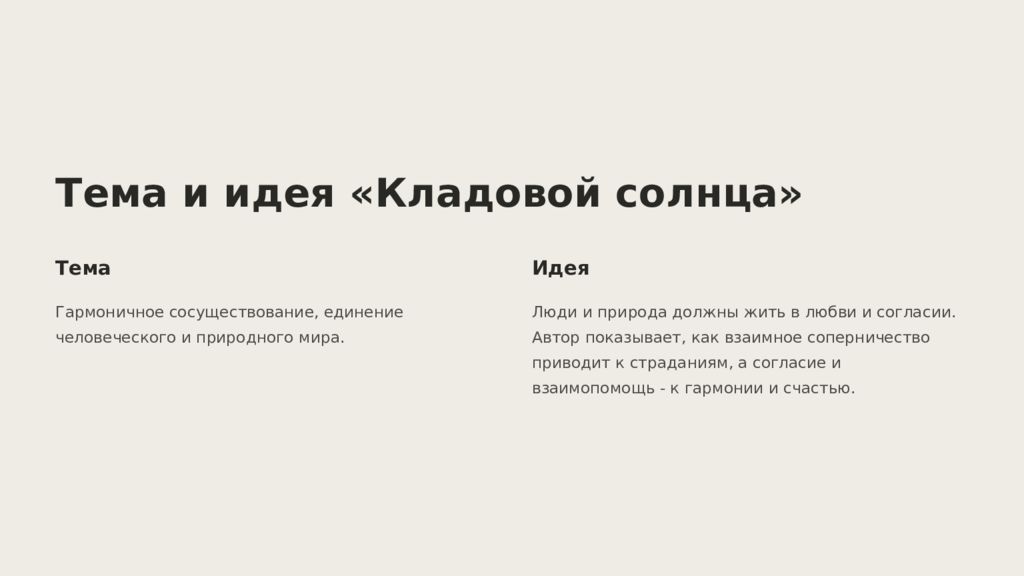 Тема и идея «Кладовой солнца»

Тема

Гармоничное сосуществование, единение человеческого и природного мира.

Идея

Люди и природа должны жить в любви и согласии. Автор показывает, как взаимное соперничество приводит к страданиям, а согласие и взаимопомощь - к гармонии и счастью.